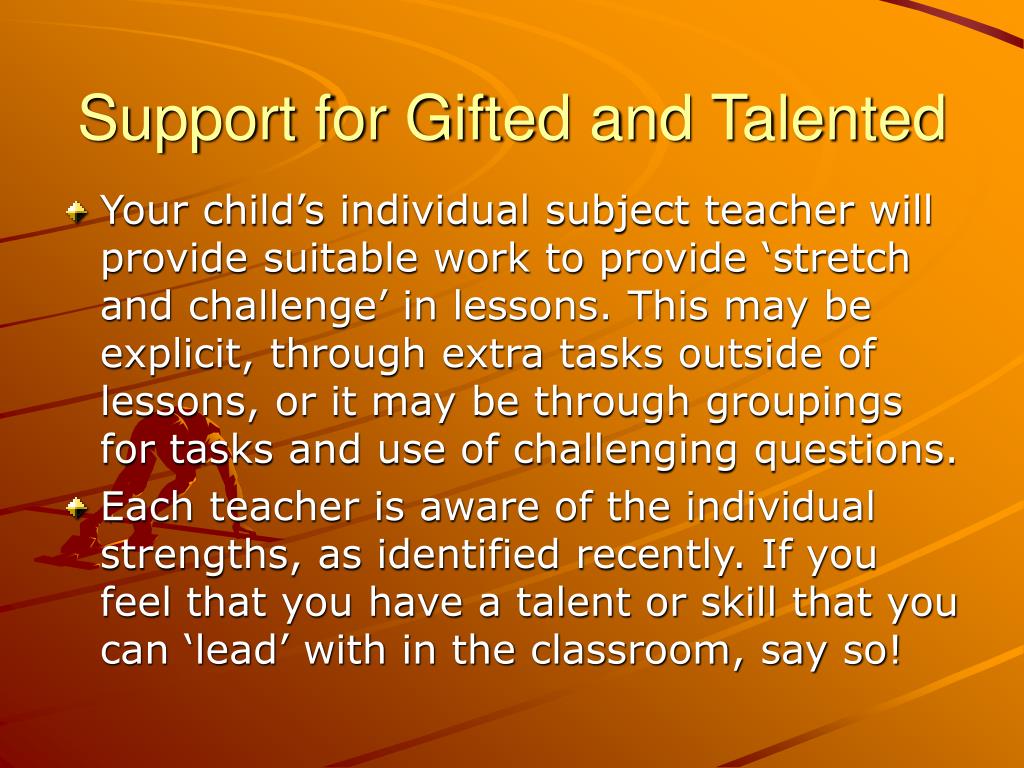 Support for Gifted and Talented

Your child’s individual subject teacher will provide suitable work to provide ‘stretch and challenge’ in lessons. This may be explicit, through extra tasks outside of lessons, or it may be through groupings for tasks and use of challenging questions.

Each teacher is aware of the individual strengths, as identified recently. If you feel that you have a talent or skill that you can ‘lead’ with in the classroom, say so!